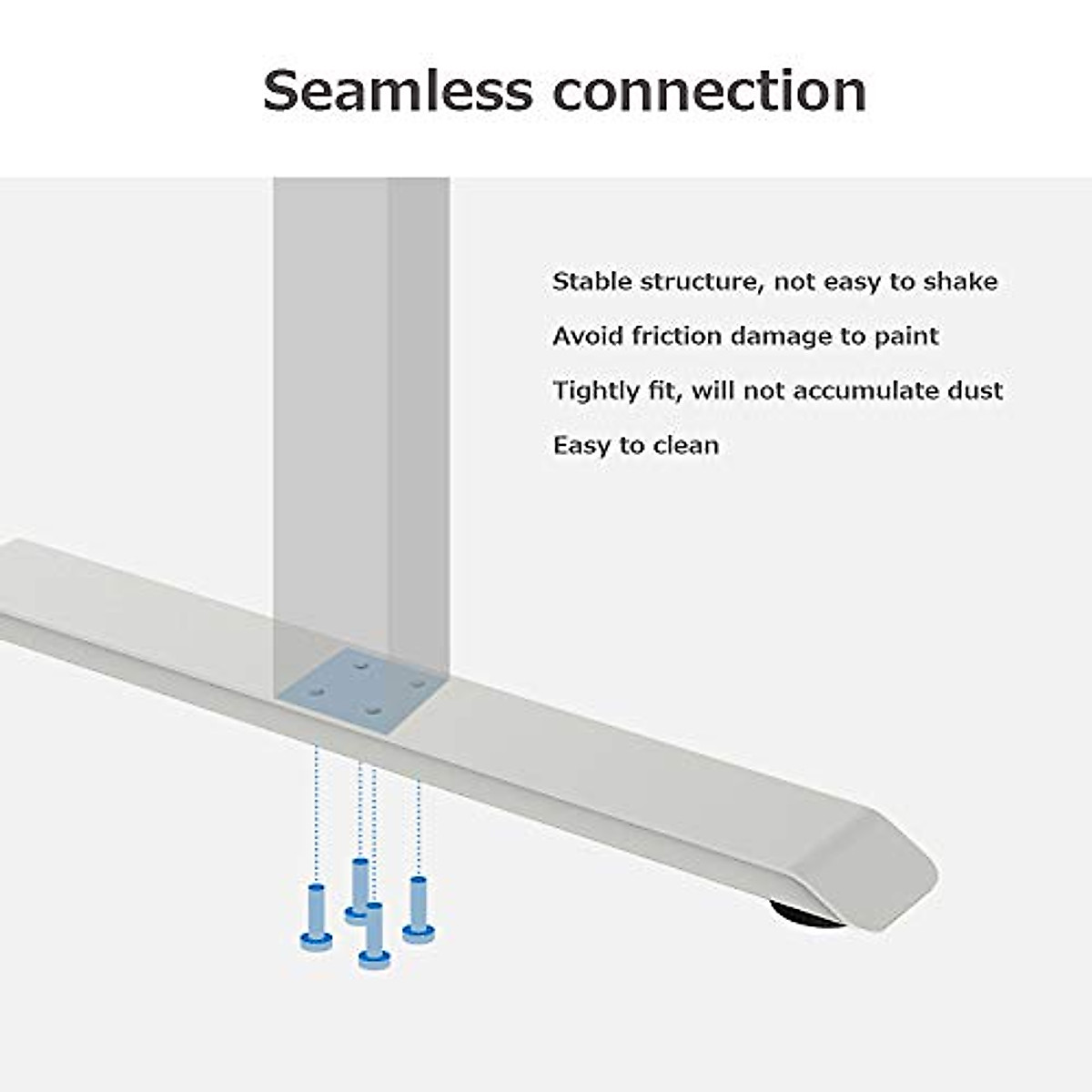 Seamless connection

Stable structure, not easy to shake

Avoid friction damage to paint

Tightly fit, will not accumulate dust

Easy to clean